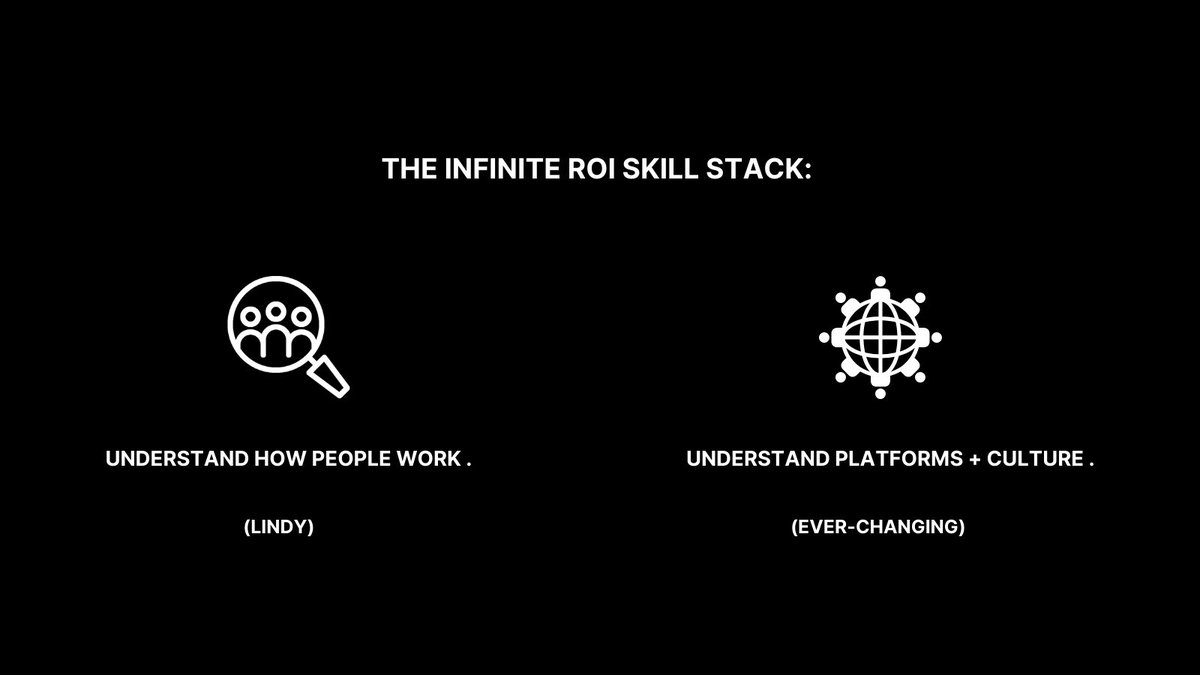 THE INFINITE ROI SKILL STACK:

UNDERSTAND HOW PEOPLE WORK .

(LINDY)

UNDERSTAND PLATFORMS + CULTURE .

(EVER-CHANGING)